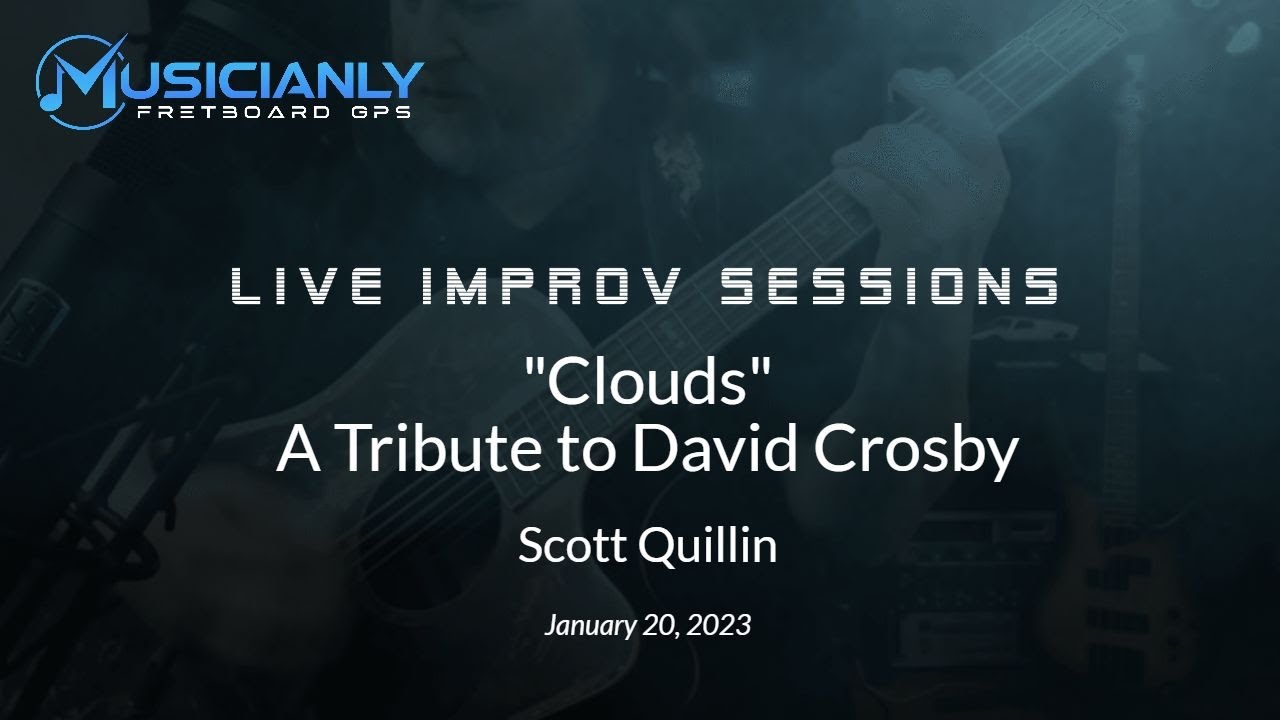 MUSICIANLY
FRETBOARD GPS

LIVE IMPROV SESSIONS

"Clouds"
A Tribute to David Crosby

Scott Quillin

January 20, 2023